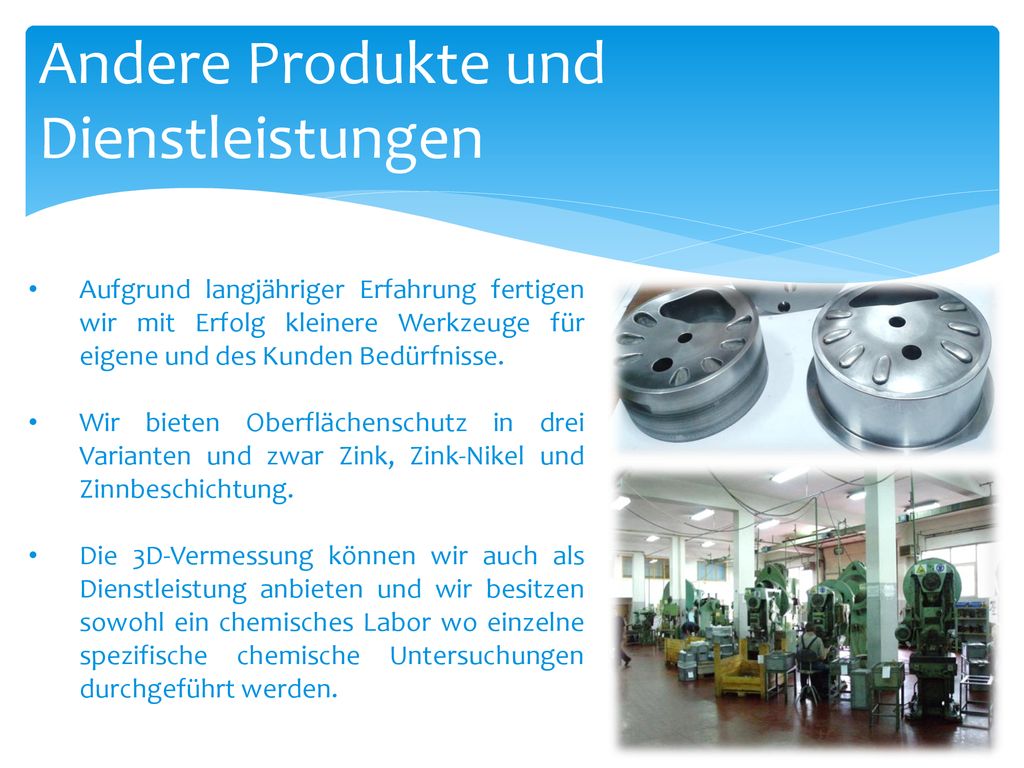 Andere Produkte und Dienstleistungen

• Aufgrund langjähriger Erfahrung fertigen wir mit Erfolg kleinere Werkzeuge für eigene und des Kunden Bedürfnisse.

• Wir bieten Oberflächenschutz in drei Varianten und zwar Zink, Zink-Nikel und Zinnbeschichtung.

• Die 3D-Vermessung können wir auch als Dienstleistung anbieten und wir besitzen sowohl ein chemisches Labor wo einzelne spezifische chemische Untersuchungen durchgeführt werden.